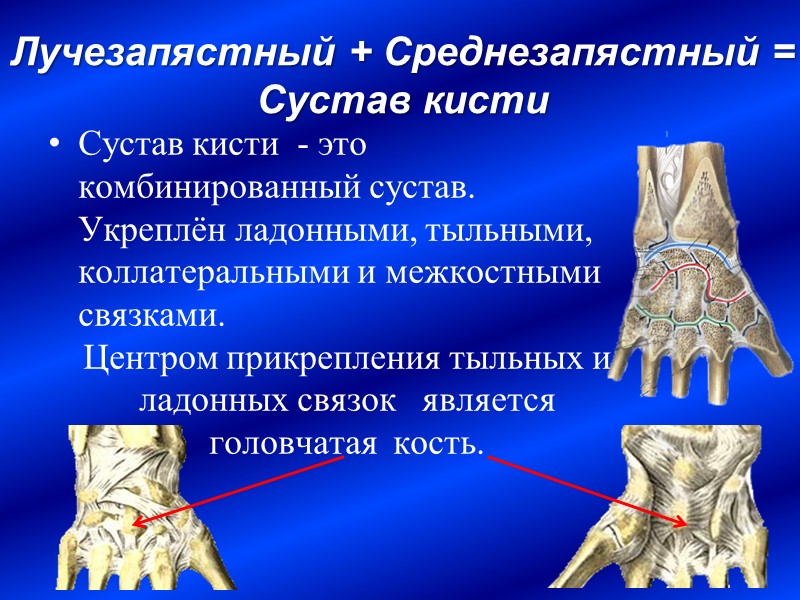 Лучезапястный + Среднезапястный = Сустав кисти

• Сустав кисти - это комбинированный сустав. Укреплён ладонными, тыльными, коллатеральными и межкостными связками.

Центром прикрепления тыльных и ладонных связок является головчатая кость.